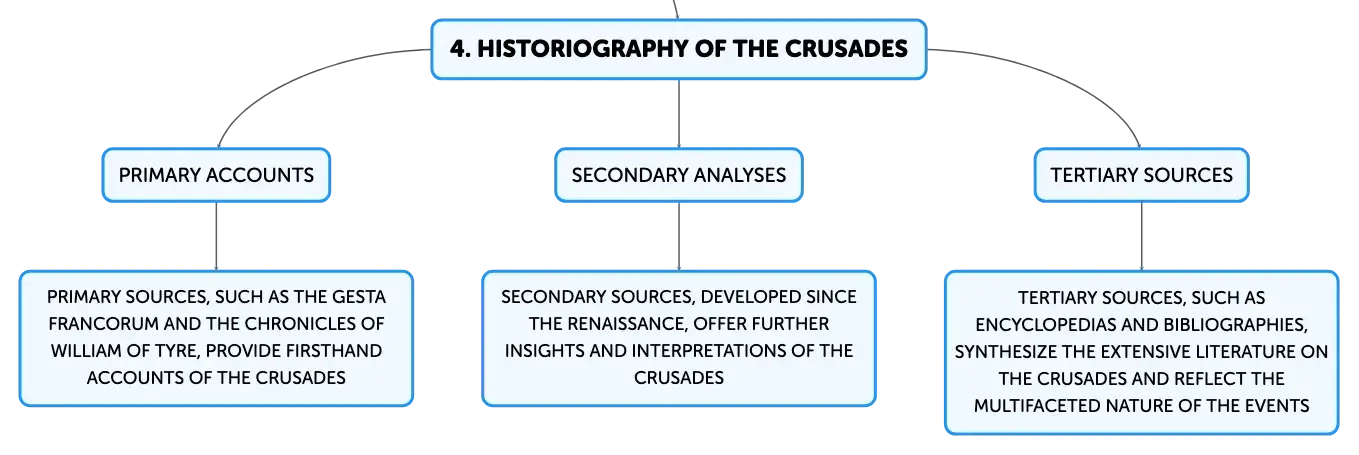 4. HISTORIOGRAPHY OF THE CRUSADES

PRIMARY ACCOUNTS

PRIMARY SOURCES, SUCH AS THE GESTA FRANCORUM AND THE CHRONICLES OF WILLIAM OF TYRE, PROVIDE FIRSTHAND ACCOUNTS OF THE CRUSADES

SECONDARY ANALYSES

SECONDARY SOURCES, DEVELOPED SINCE THE RENAISSANCE, OFFER FURTHER INSIGHTS AND INTERPRETATIONS OF THE CRUSADES

TERTIARY SOURCES

TERTIARY SOURCES, SUCH AS ENCYCLOPEDIAS AND BIBLIOGRAPHIES, SYNTHESIZE THE EXTENSIVE LITERATURE ON THE CRUSADES AND REFLECT THE MULTIFACETED NATURE OF THE EVENTS